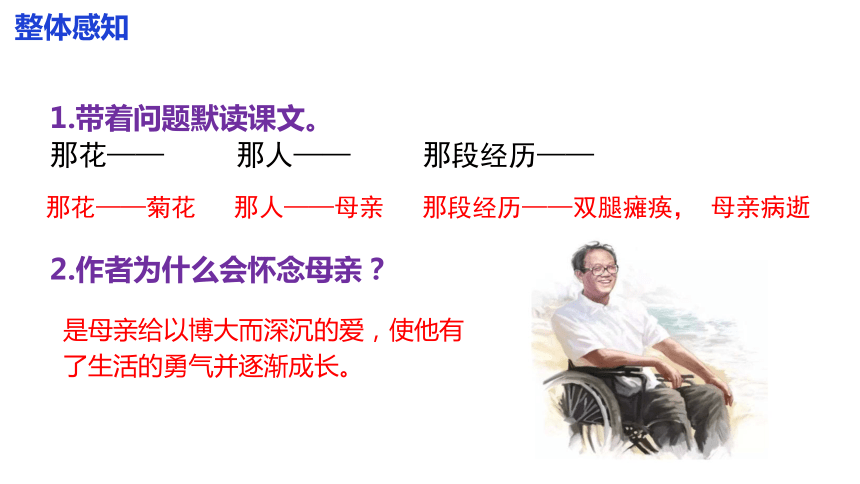 整体感知

1.带着问题默读课文。

那花——　　那人——　　那段经历——

那花——菊花　　那人——母亲　　那段经历——双腿瘫痪，　母亲病逝

2.作者为什么会怀念母亲？

是母亲给以博大而深沉的爱，使他有了生活的勇气并逐渐成长。